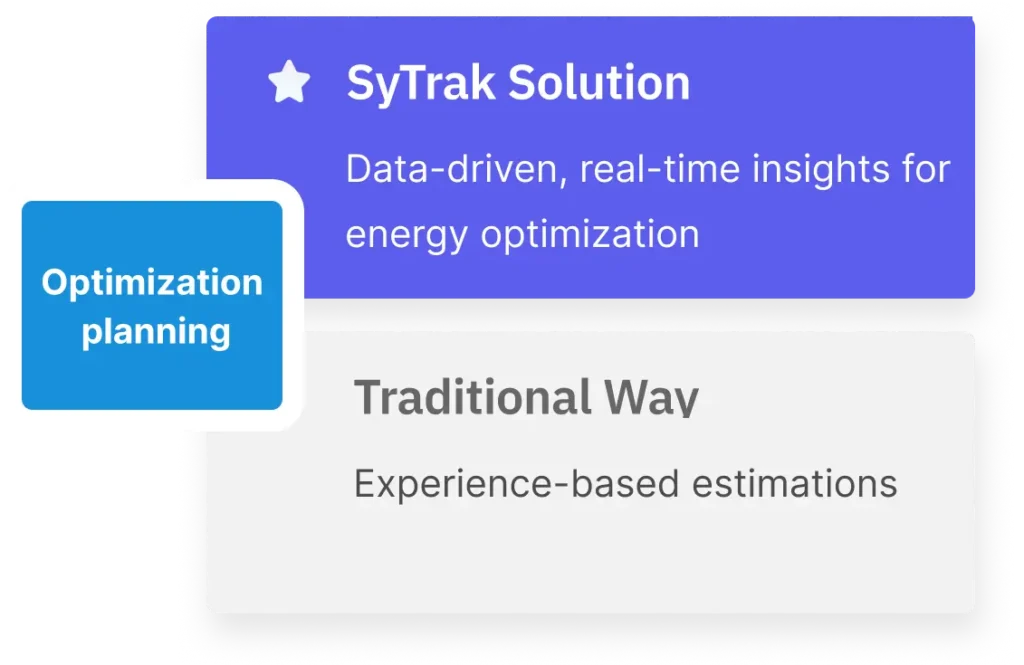 SyTrak Solution

Data-driven, real-time insights for energy optimization

Optimization planning

Traditional Way

Experience-based estimations